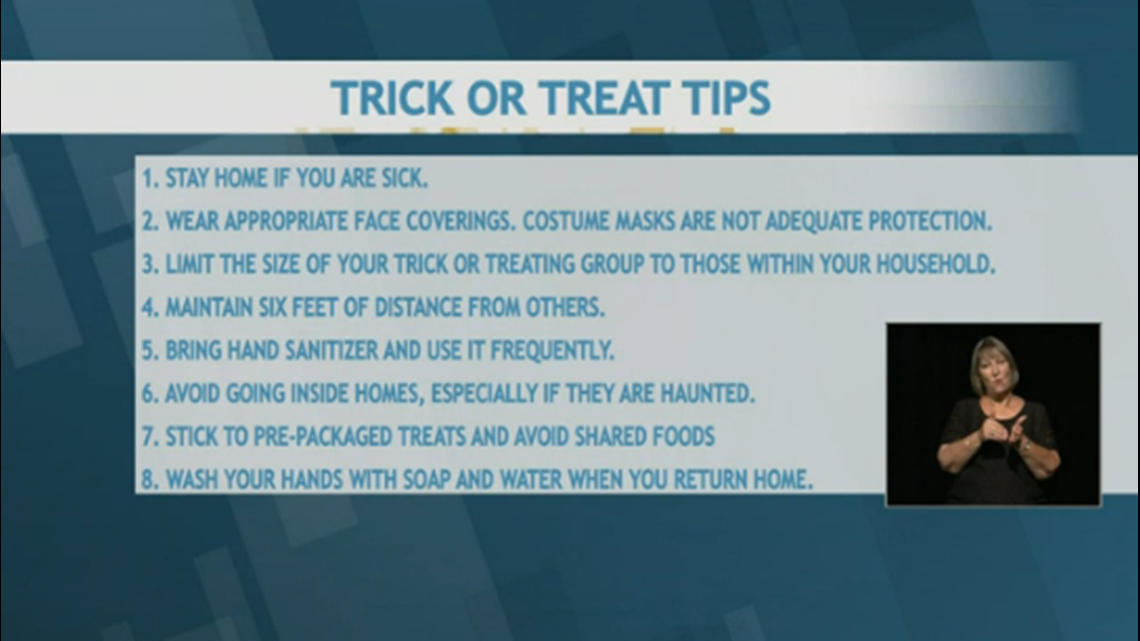 TRICK OR TREAT TIPS

1. STAY HOME IF YOU ARE SICK.
2. WEAR APPROPRIATE FACE COVERINGS. COSTUME MASKS ARE NOT ADEQUATE PROTECTION.
3. LIMIT THE SIZE OF YOUR TRICK OR TREATING GROUP TO THOSE WITHIN YOUR HOUSEHOLD.
4. MAINTAIN SIX FEET OF DISTANCE FROM OTHERS.
5. BRING HAND SANITIZER AND USE IT FREQUENTLY.
6. AVOID GOING INSIDE HOMES, ESPECIALLY IF THEY ARE HAUNTED.
7. STICK TO PRE-PACKAGED TREATS AND AVOID SHARED FOODS
8. WASH YOUR HANDS WITH SOAP AND WATER WHEN YOU RETURN HOME.